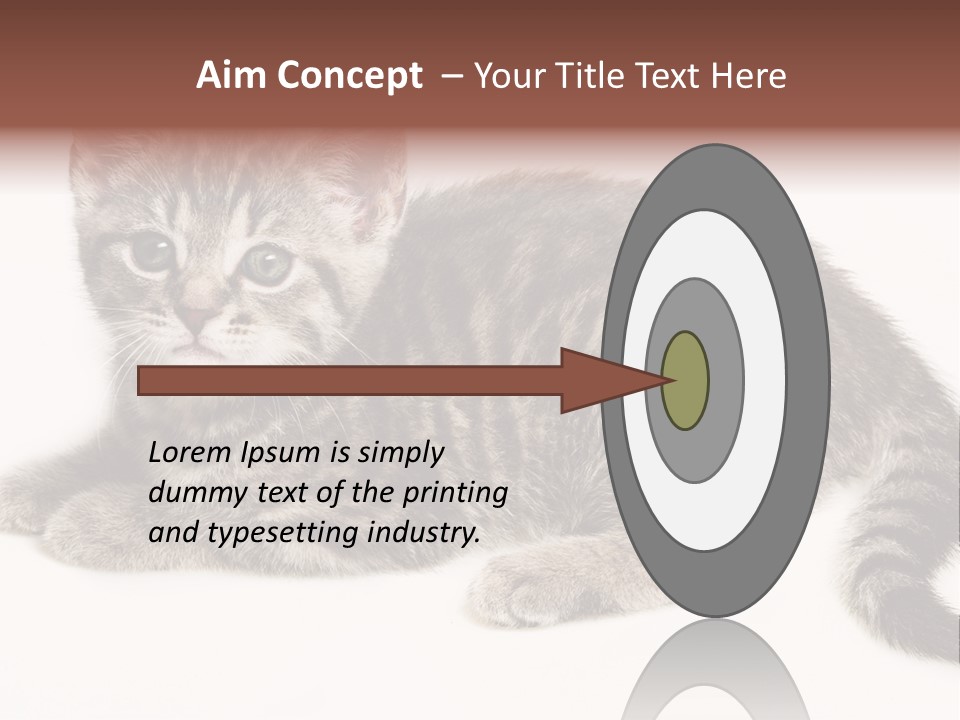 Aim Concept – Your Title Text Here

Lorem Ipsum is simply dummy text of the printing and typesetting industry.